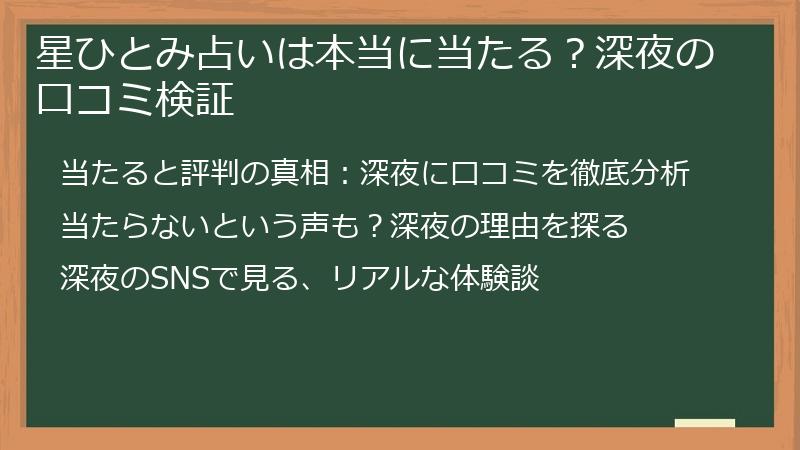 星ひとみ占いは本当に当たる？深夜の口コミ検証

当たると評判の真相：深夜に口コミを徹底分析

当たらないという声も？深夜の理由を探る

深夜のSNSで見る、リアルな体験談